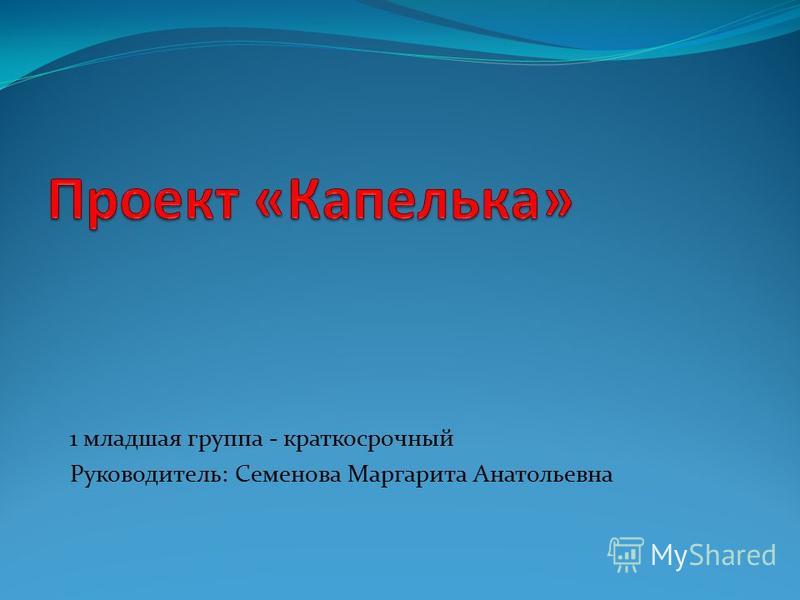 Проект «Капелька»

1 младшая группа - краткосрочный
Руководитель: Семенова Маргарита Анатольевна

MyShared